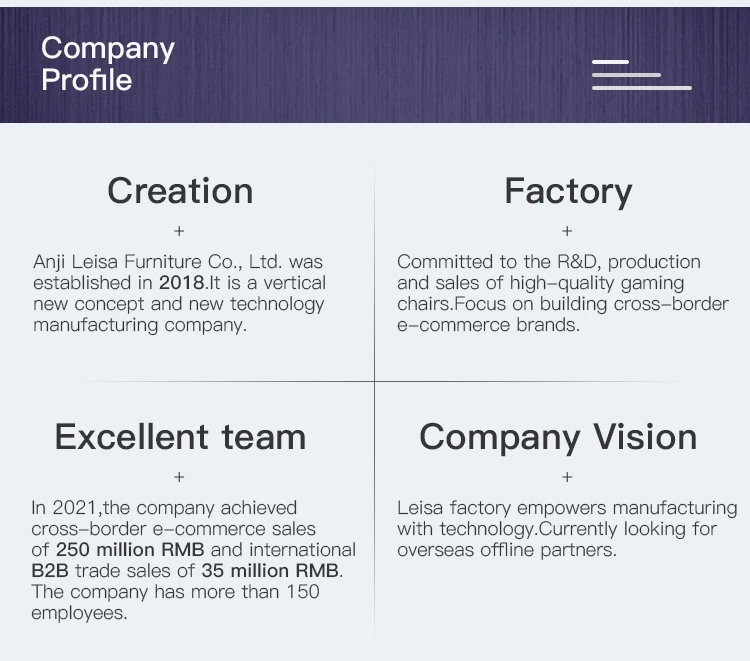 Company Profile

Creation

+

Anji Leisa Furniture Co., Ltd. was established in 2018.It is a vertical new concept and new technology manufacturing company.

Factory

+

Committed to the R&D, production and sales of high-quality gaming chairs.Focus on building cross-border e-commerce brands.

Excellent team

+

In 2021,the company achieved cross-border e-commerce sales of 250 million RMB and international B2B trade sales of 35 million RMB. The company has more than 150 employees.

Company Vision

+

Leisa factory empowers manufacturing with technology.Currently looking for overseas offline partners.